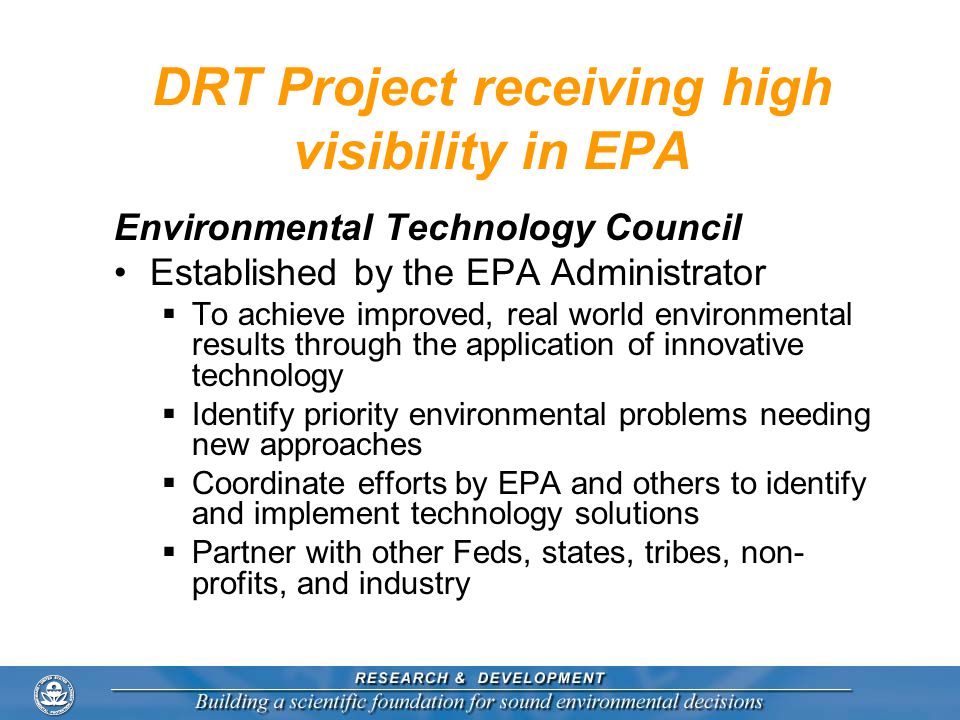 DRT Project receiving high visibility in EPA

Environmental Technology Council

• Established by the EPA Administrator
 ▪ To achieve improved, real world environmental results through the application of innovative technology
 ▪ Identify priority environmental problems needing new approaches
 ▪ Coordinate efforts by EPA and others to identify and implement technology solutions
 ▪ Partner with other Feds, states, tribes, non-profits, and industry

RESEARCH & DEVELOPMENT
Building a scientific foundation for sound environmental decisions